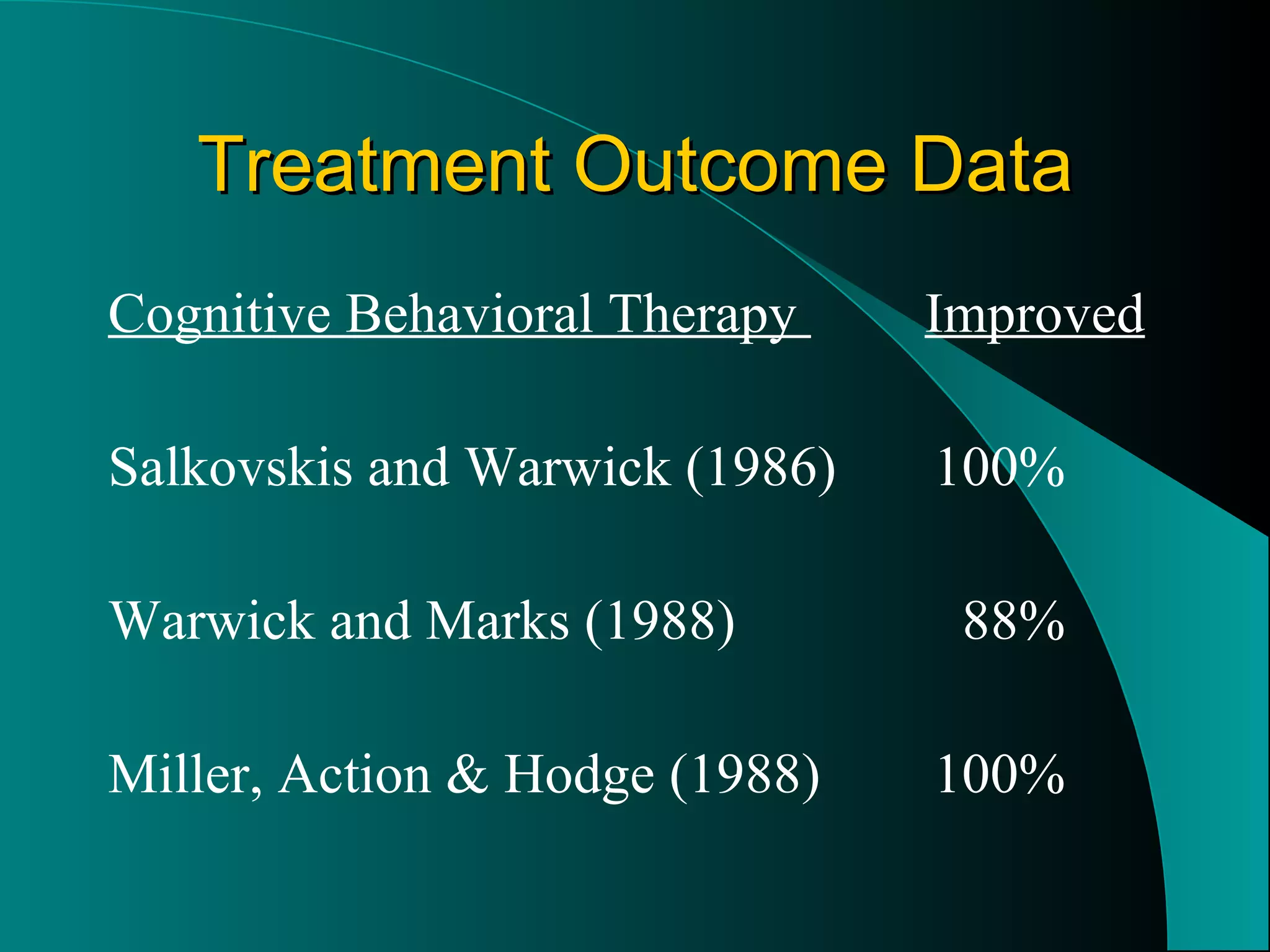 Treatment Outcome Data

| Cognitive Behavioral Therapy | Improved |
|---|---|
| Salkovskis and Warwick (1986) | 100% |
| Warwick and Marks (1988) | 88% |
| Miller, Action & Hodge (1988) | 100% |